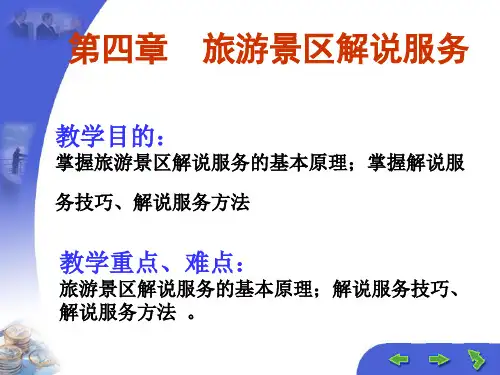 第四章　旅游景区解说服务

教学目的：
掌握旅游景区解说服务的基本原理；掌握解说服务技巧、解说服务方法

教学重点、难点：
旅游景区解说服务的基本原理；解说服务技巧、解说服务方法 。